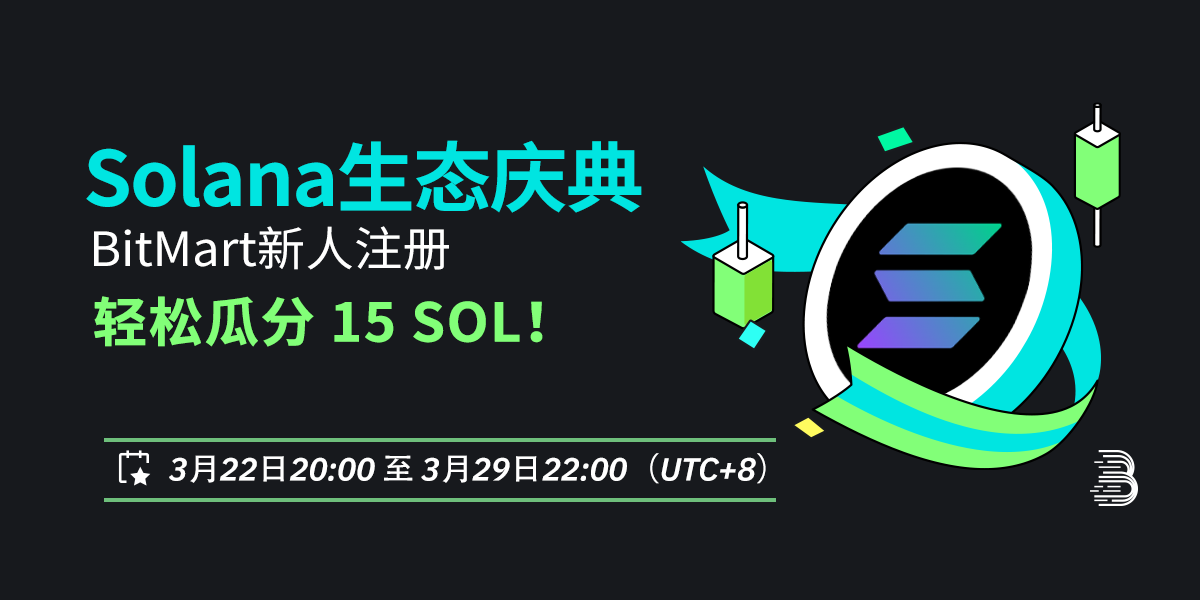 Solana生态庆典
BitMart新人注册
轻松瓜分 15 SOL！

3月22日20:00 至 3月29日22:00（UTC+8）